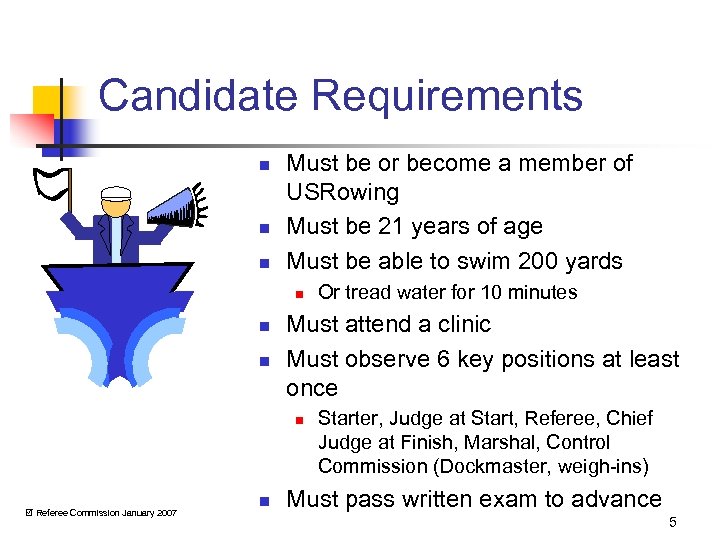 Candidate Requirements

- Must be or become a member of USRowing
- Must be 21 years of age
- Must be able to swim 200 yards
  - Or tread water for 10 minutes
- Must attend a clinic
- Must observe 6 key positions at least once
  - Starter, Judge at Start, Referee, Chief Judge at Finish, Marshal, Control Commission (Dockmaster, weigh-ins)
- Must pass written exam to advance

© Referee Commission January 2007

5